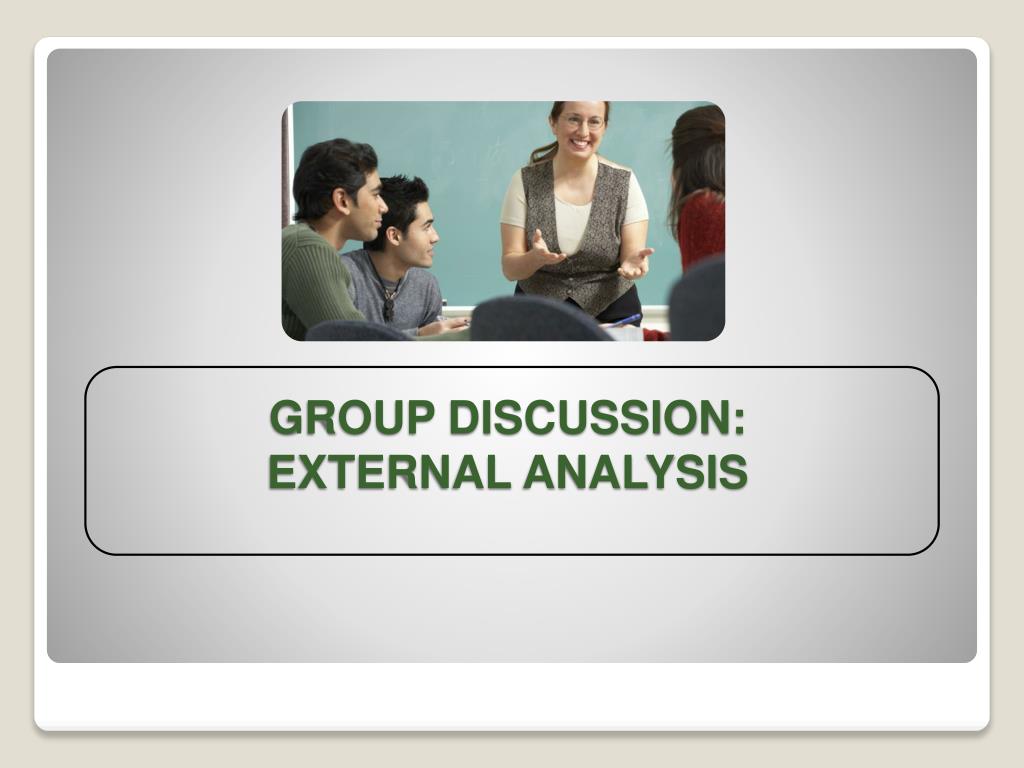 GROUP DISCUSSION:
EXTERNAL ANALYSIS